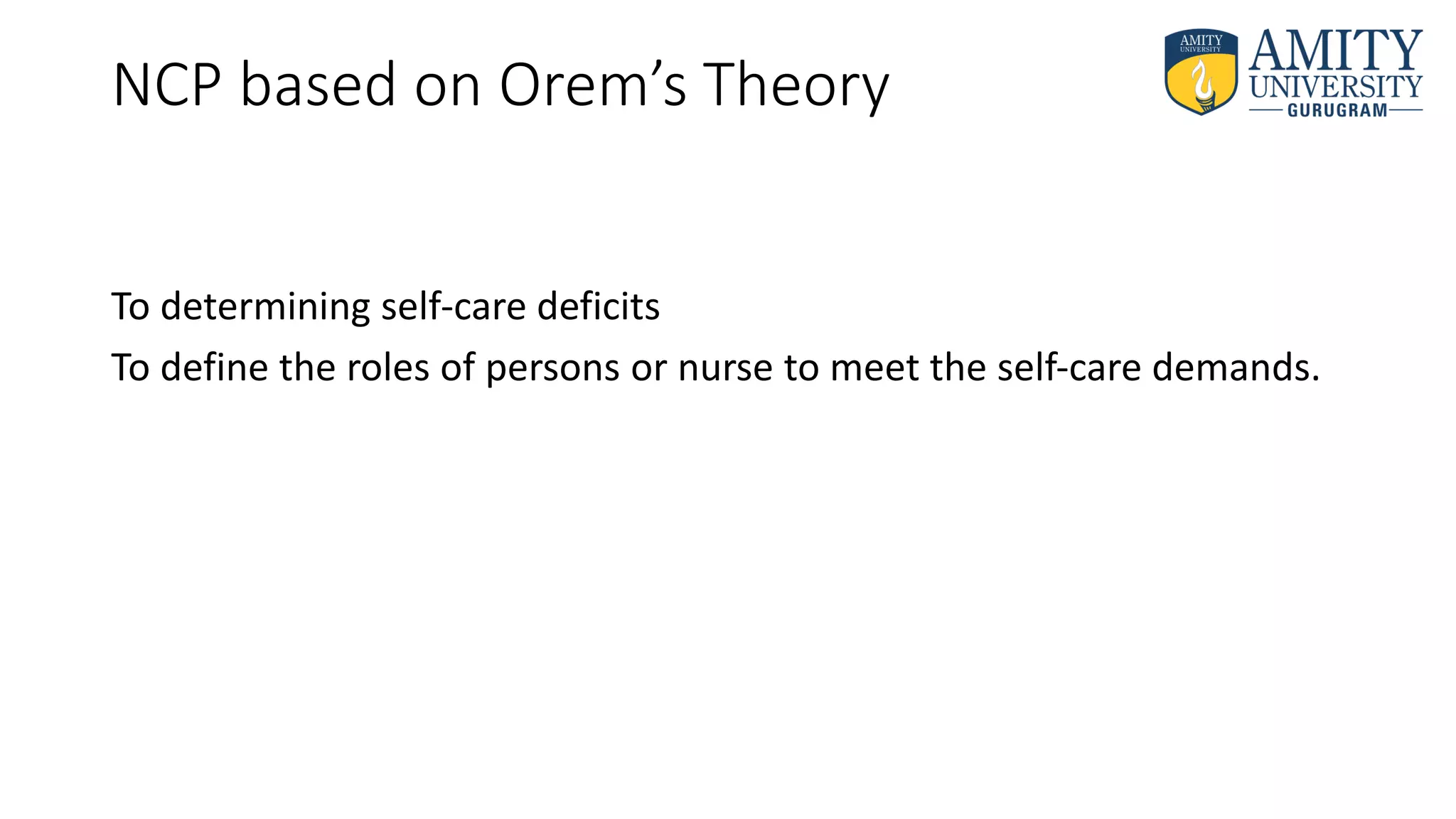 NCP based on Orem's Theory

AMITY UNIVERSITY

AMITY UNIVERSITY GURUGRAM

To determining self-care deficits

To define the roles of persons or nurse to meet the self-care demands.